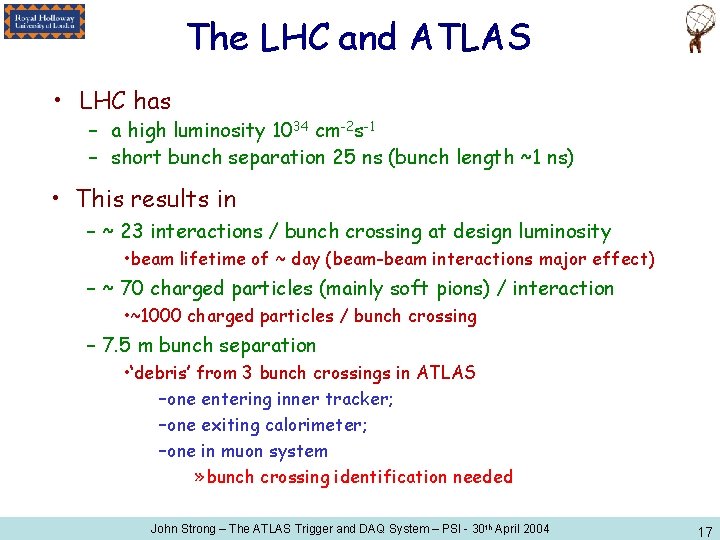 Royal Holloway University of London

The LHC and ATLAS

• LHC has
– a high luminosity $10^{34}$ $cm^{-2}s^{-1}$
– short bunch separation 25 ns (bunch length ~1 ns)

• This results in
– ~ 23 interactions / bunch crossing at design luminosity
•beam lifetime of ~ day (beam-beam interactions major effect)
– ~ 70 charged particles (mainly soft pions) / interaction
•~1000 charged particles / bunch crossing
– 7.5 m bunch separation
•'debris' from 3 bunch crossings in ATLAS
–one entering inner tracker;
–one exiting calorimeter;
–one in muon system
»bunch crossing identification needed

John Strong – The ATLAS Trigger and DAQ System – PSI - 30th April 2004

17